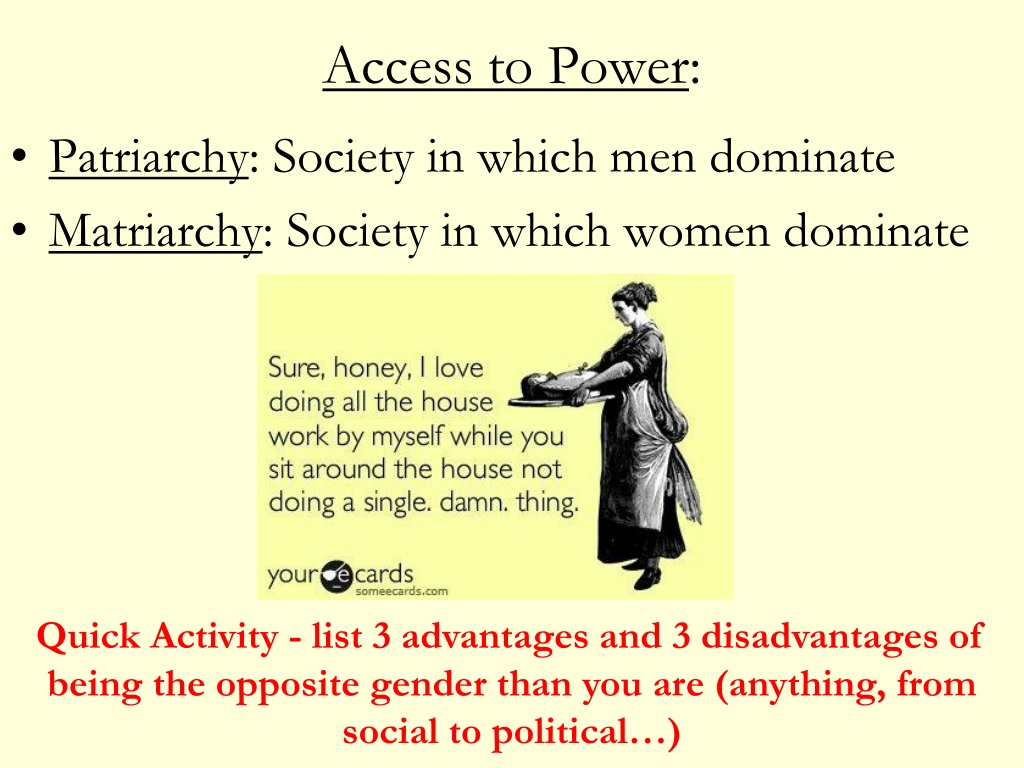 Access to Power:

• Patriarchy: Society in which men dominate
• Matriarchy: Society in which women dominate

Sure, honey, I love doing all the house work by myself while you sit around the house not doing a single. damn. thing.

your e cards
someecards.com

Quick Activity - list 3 advantages and 3 disadvantages of being the opposite gender than you are (anything, from social to political…)